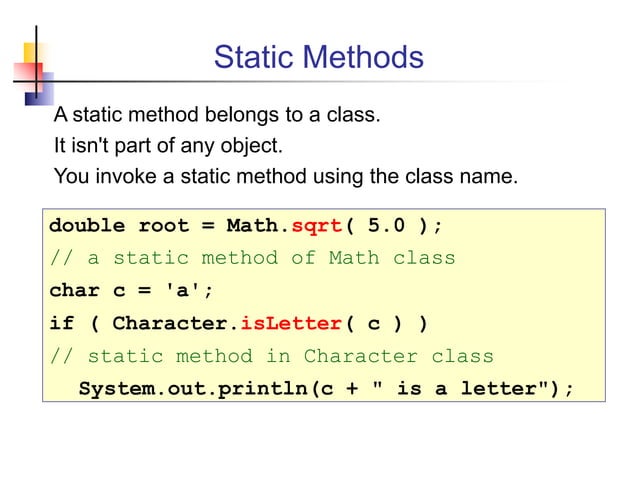 Static Methods

A static method belongs to a class.
It isn't part of any object.
You invoke a static method using the class name.

double root = Math.sqrt( 5.0 );
// a static method of Math class
char c = 'a';
if ( Character.isLetter( c ) )
// static method in Character class
System.out.println(c + " is a letter");